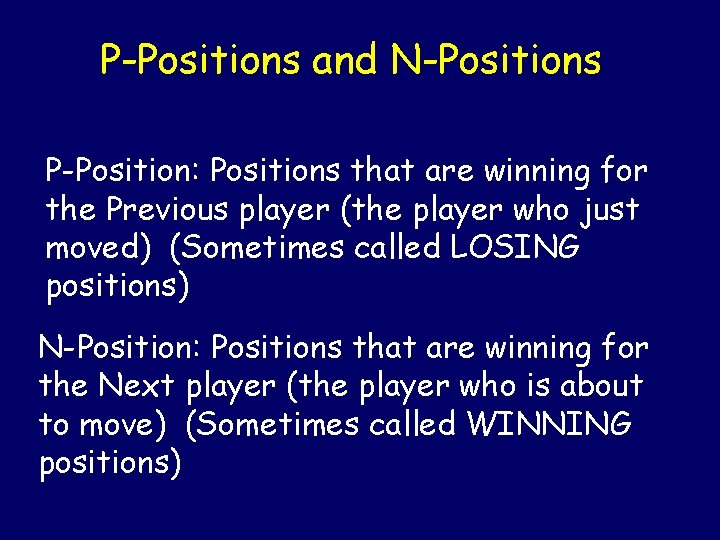 P-Positions and N-Positions

P-Position: Positions that are winning for the Previous player (the player who just moved) (Sometimes called LOSING positions)

N-Position: Positions that are winning for the Next player (the player who is about to move) (Sometimes called WINNING positions)